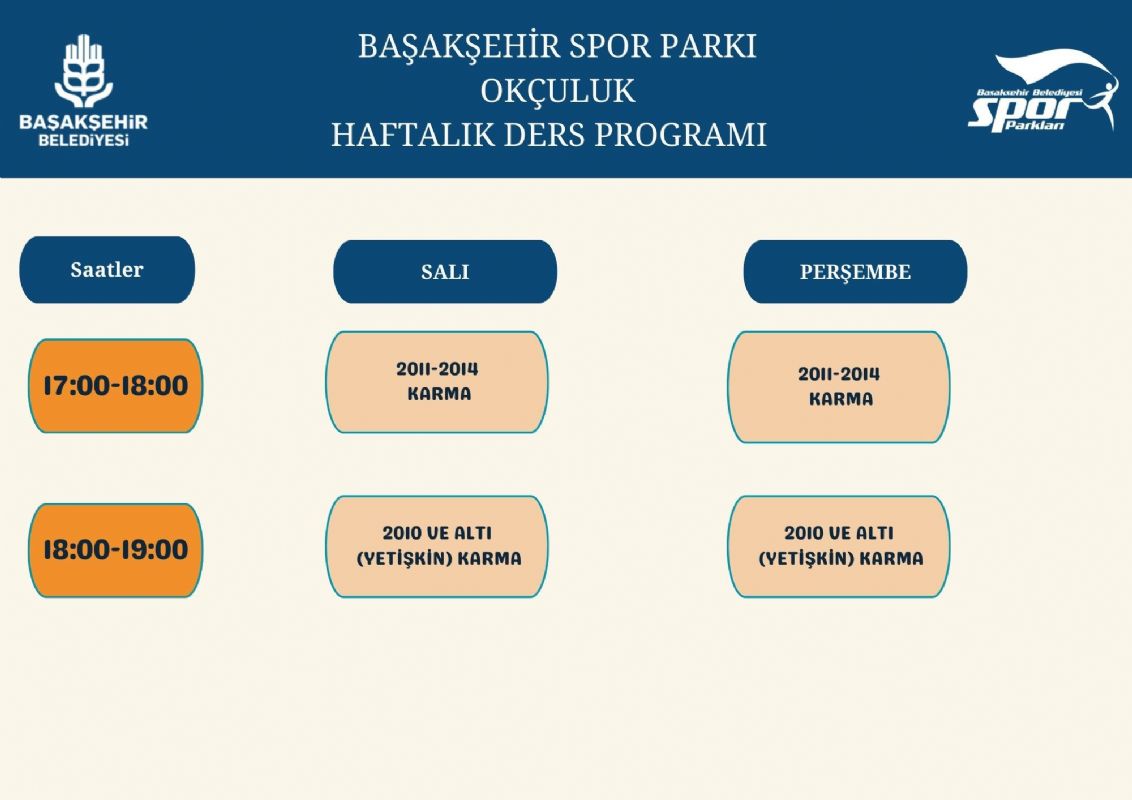 BAŞAKŞEHİR BELEDİYESİ

BAŞAKŞEHİR SPOR PARKI
OKÇULUK
HAFTALIK DERS PROGRAMI

Başakşehir Belediyesi
Spor
Parkları

| Saatler | SALI | PERŞEMBE |
|---|---|---|
| 17:00-18:00 | 2011-2014 KARMA | 2011-2014 KARMA |
| 18:00-19:00 | 2010 VE ALTI (YETİŞKİN) KARMA | 2010 VE ALTI (YETİŞKİN) KARMA |